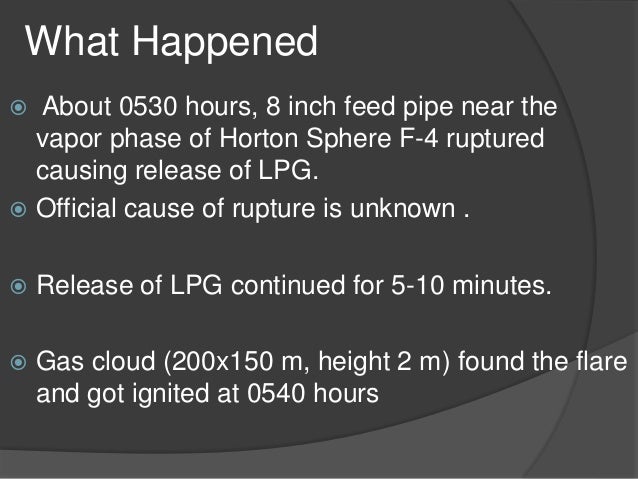 What Happened

About 0530 hours, 8 inch feed pipe near the vapor phase of Horton Sphere F-4 ruptured causing release of LPG.

Official cause of rupture is unknown .

Release of LPG continued for 5-10 minutes.

Gas cloud (200x150 m, height 2 m) found the flare and got ignited at 0540 hours